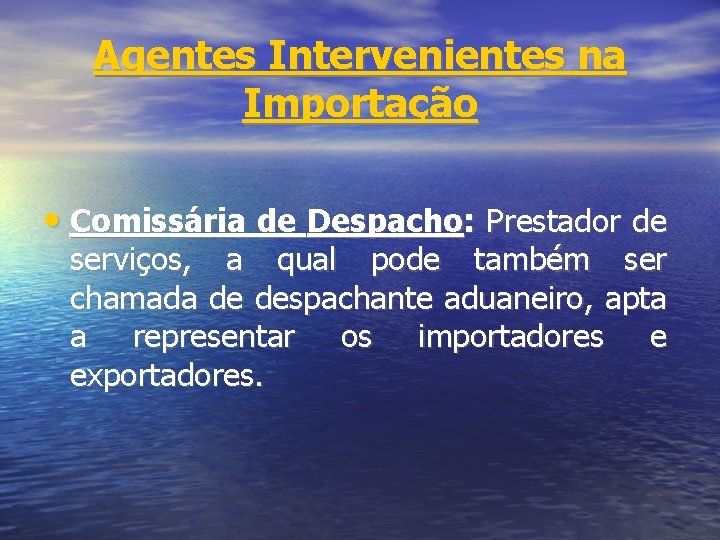 Agentes Intervenientes na Importação

• Comissária de Despacho: Prestador de serviços, a qual pode também ser chamada de despachante aduaneiro, apta a representar os importadores e exportadores.